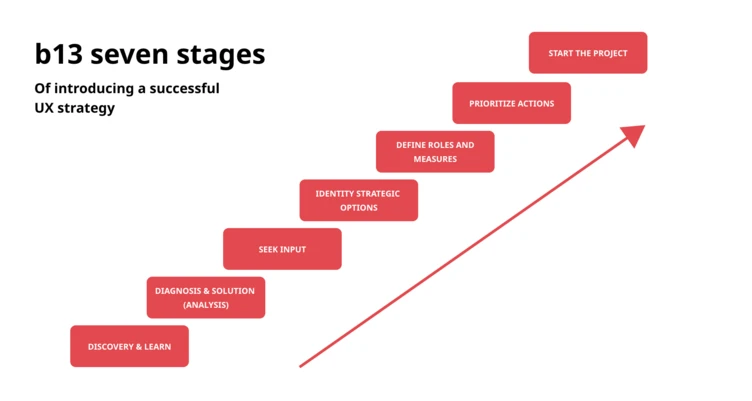 b13 seven stages

Of introducing a successful UX strategy

START THE PROJECT

PRIORITIZE ACTIONS

DEFINE ROLES AND MEASURES

IDENTITY STRATEGIC OPTIONS

SEEK INPUT

DIAGNOSIS & SOLUTION (ANALYSIS)

DISCOVERY & LEARN